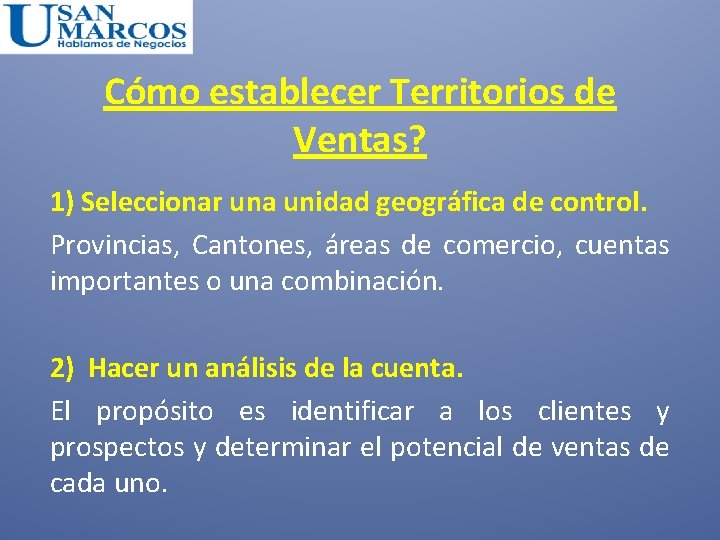 U SAN MARCOS
Hablamos de Negocios

Cómo establecer Territorios de Ventas?

1) Seleccionar una unidad geográfica de control.

Provincias, Cantones, áreas de comercio, cuentas importantes o una combinación.

2) Hacer un análisis de la cuenta.

El propósito es identificar a los clientes y prospectos y determinar el potencial de ventas de cada uno.